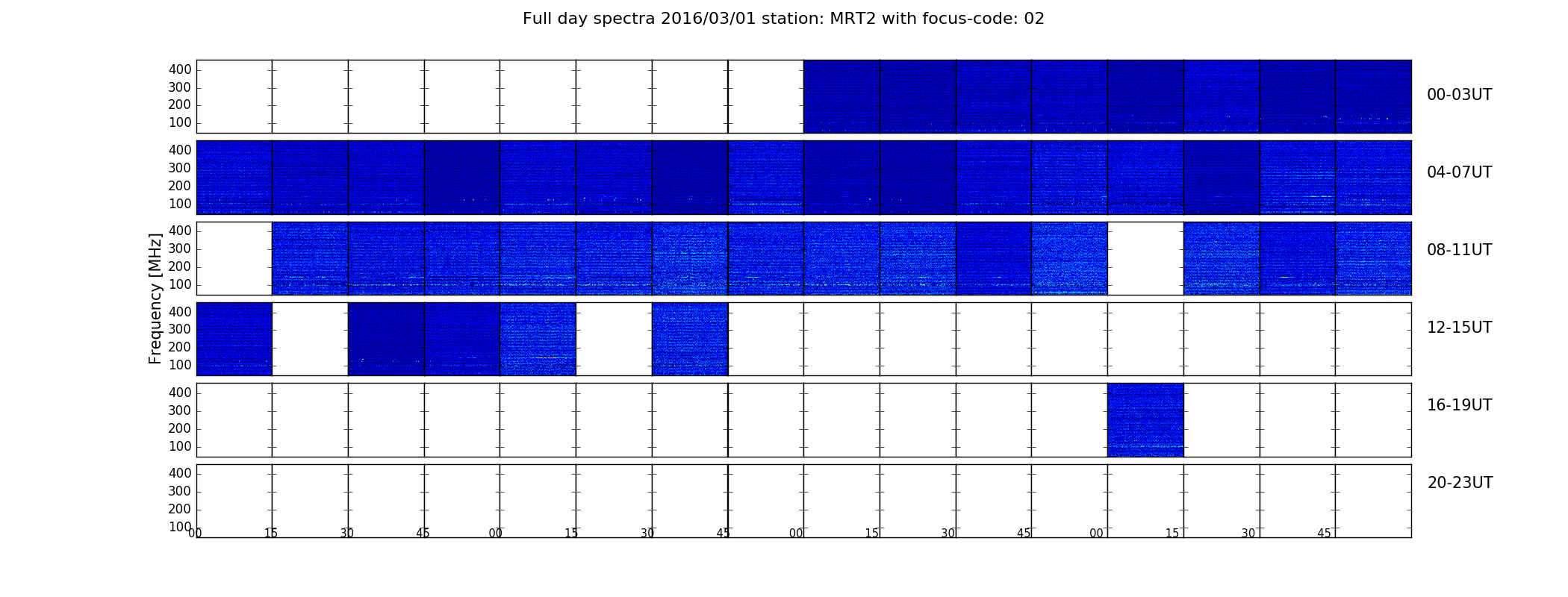 Full day spectra 2016/03/01 station: MRT2 with focus-code: 02

Frequency [MHz]

400
300
200
100
00-03UT

400
300
200
100
04-07UT

400
300
200
100
08-11UT

400
300
200
100
12-15UT

400
300
200
100
16-19UT

400
300
200
100
20-23UT

00 15 30 45 00 15 30 45 00 15 30 45 00 15 30 45